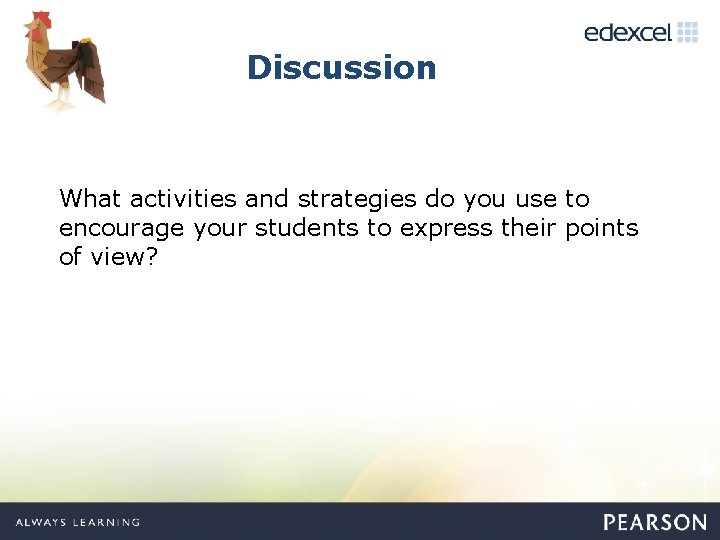 edexcel

Discussion

What activities and strategies do you use to encourage your students to express their points of view?

ALWAYS LEARNING

PEARSON